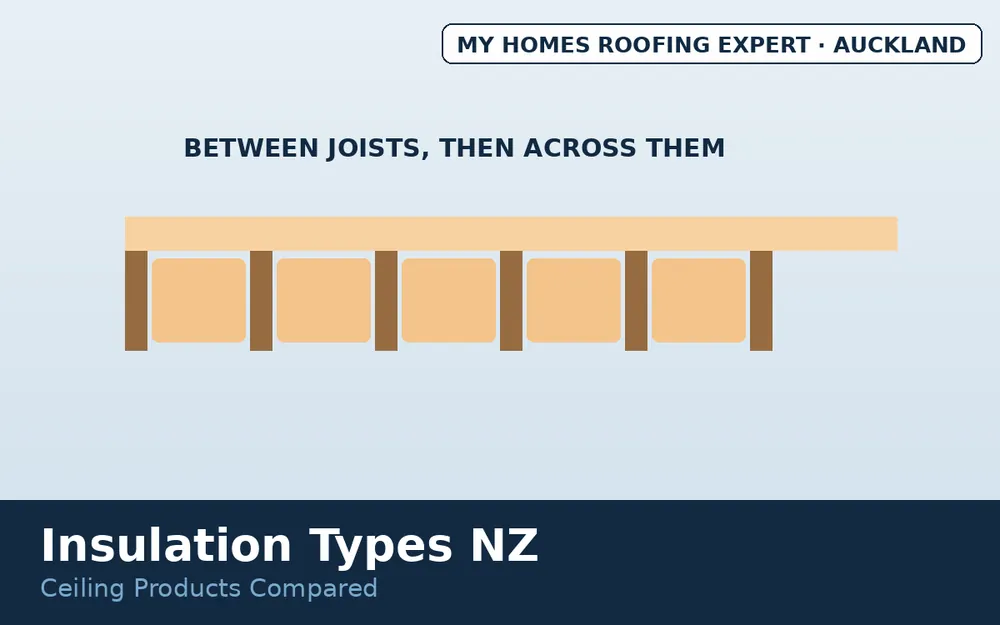 MY HOMES ROOFING EXPERT · AUCKLAND

BETWEEN JOISTS, THEN ACROSS THEM

Insulation Types NZ

Ceiling Products Compared